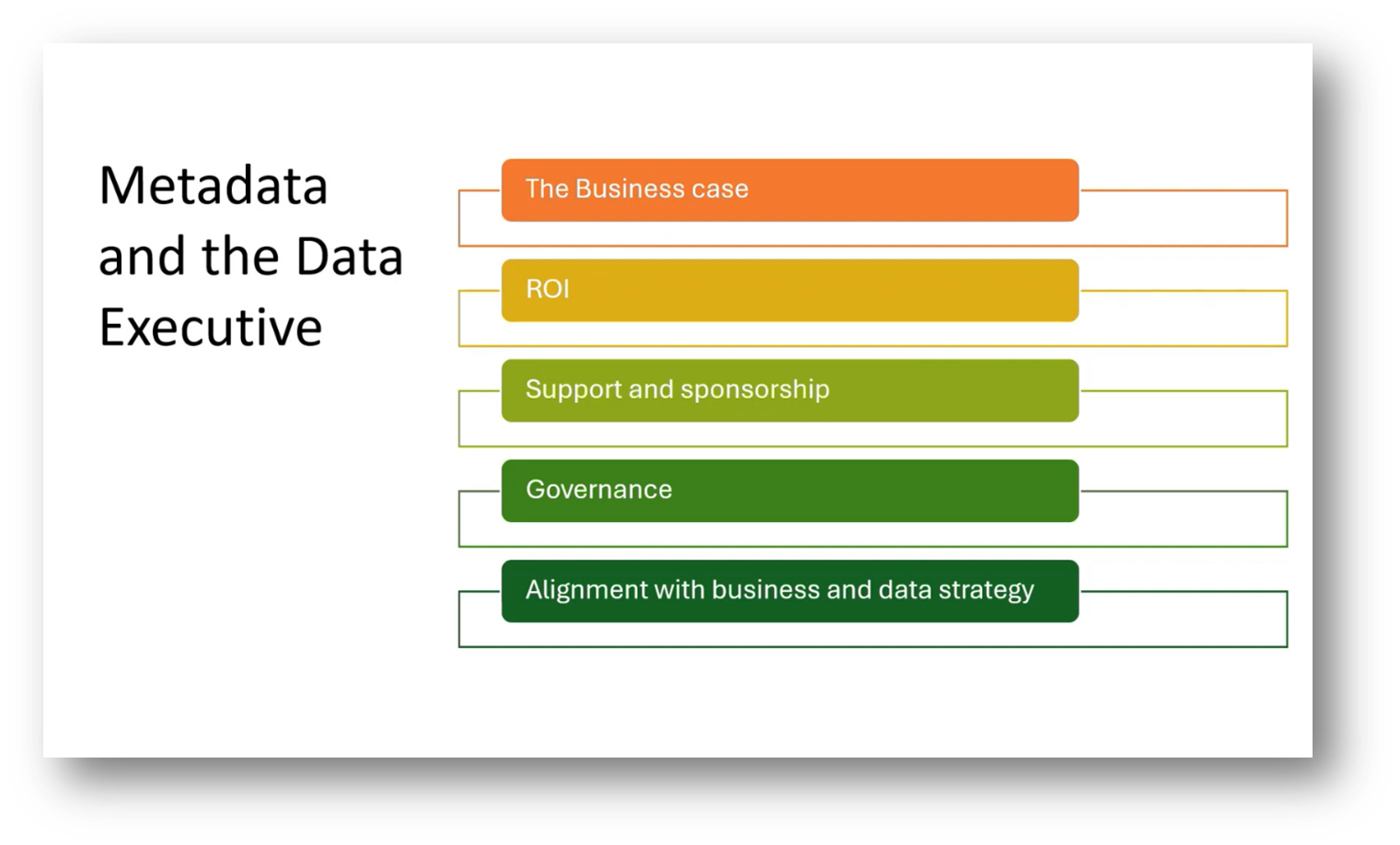 Metadata and the Data Executive

The Business case

ROI

Support and sponsorship

Governance

Alignment with business and data strategy